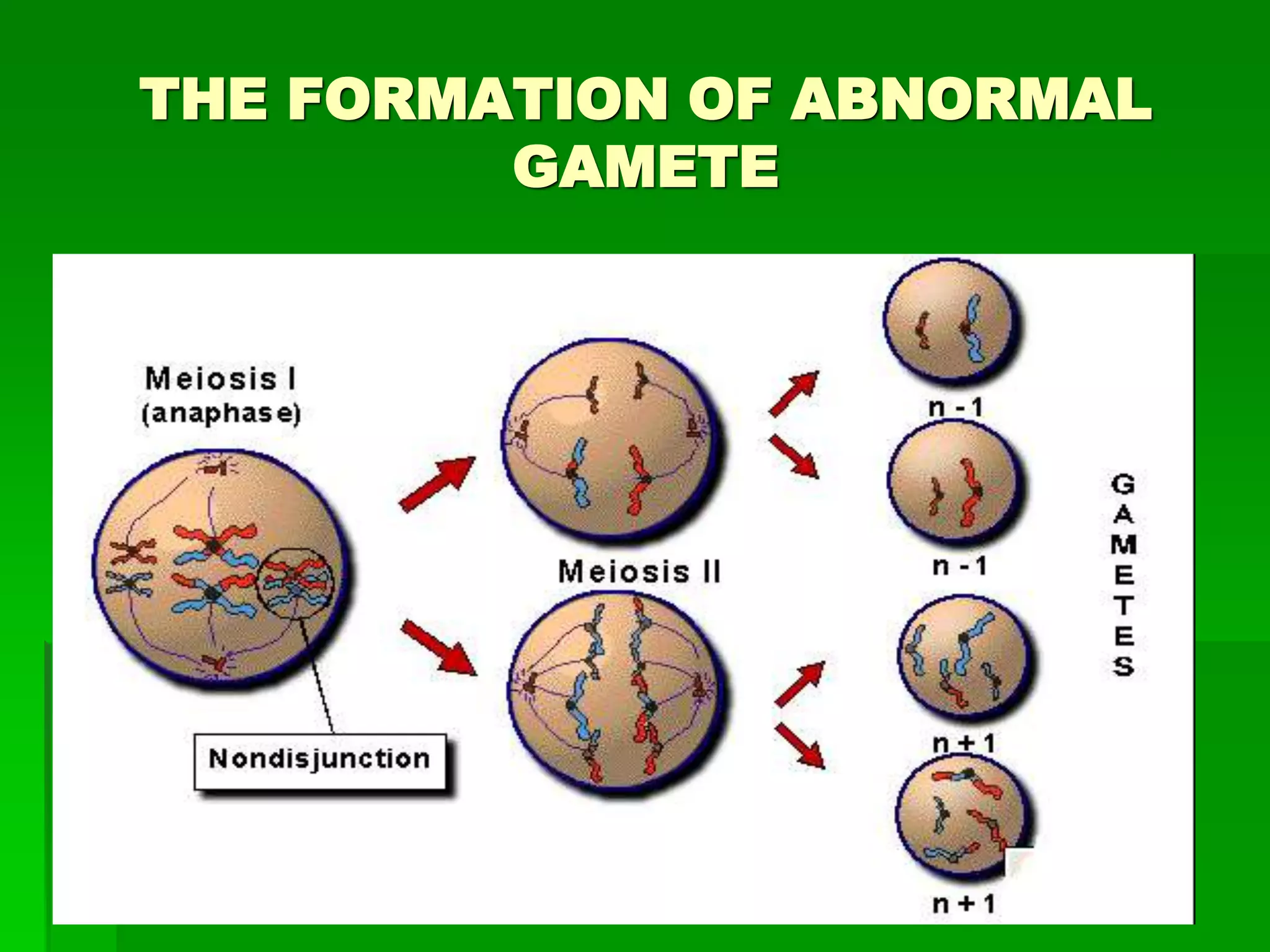 THE FORMATION OF ABNORMAL GAMETE

Meiosis I
(anaphase)

Nondisjunction

Meiosis II

n - 1

n - 1

n + 1

n + 1

GAMETES